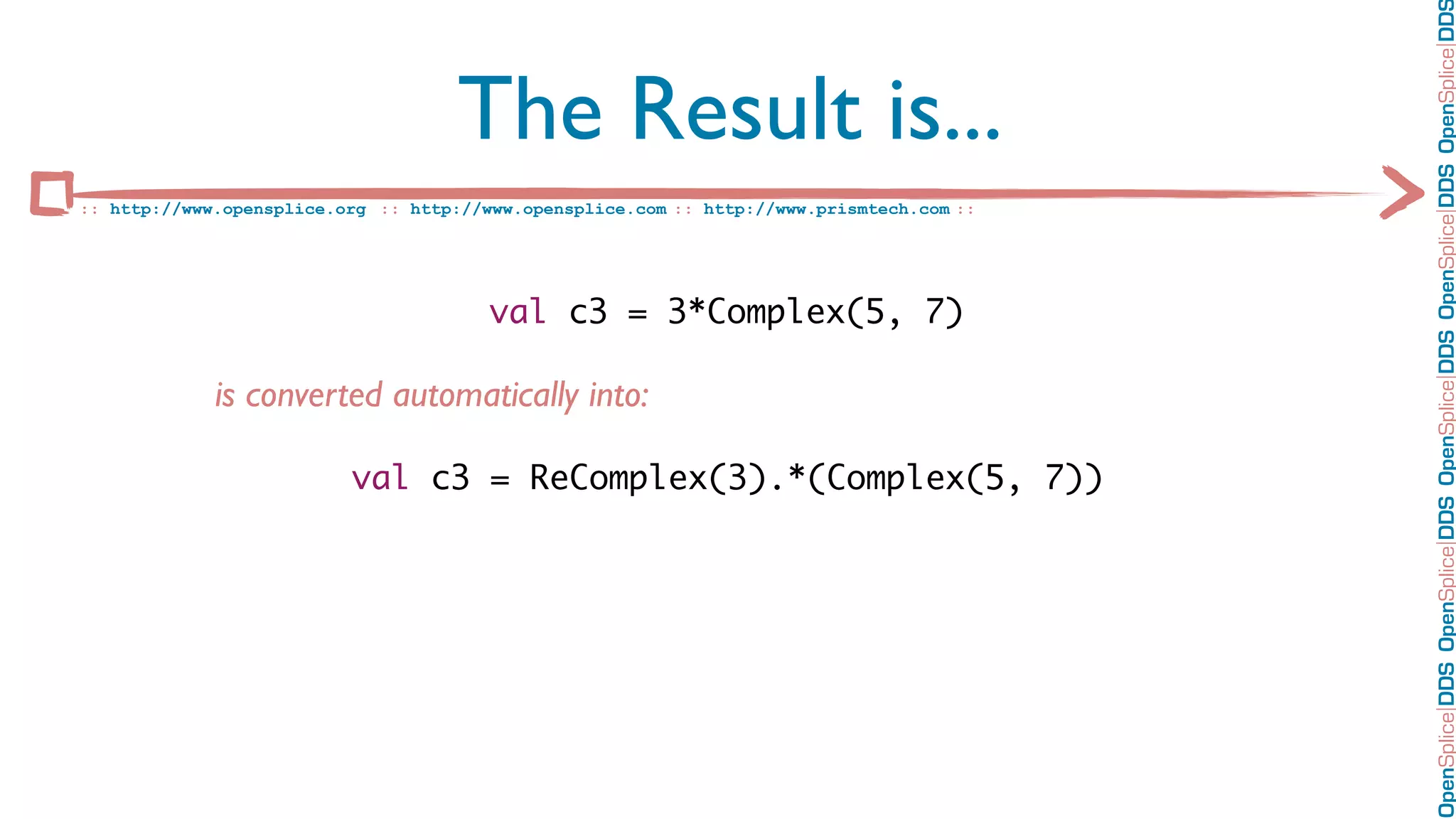 The Result is...

:: http://www.opensplice.org :: http://www.opensplice.com :: http://www.prismtech.com ::

val c3 = 3*Complex(5, 7)

is converted automatically into:

val c3 = ReComplex(3).*(Complex(5, 7))

OpenSplice|DDS OpenSplice|DDS OpenSplice|DDS OpenSplice|DDS OpenSplice|DDS